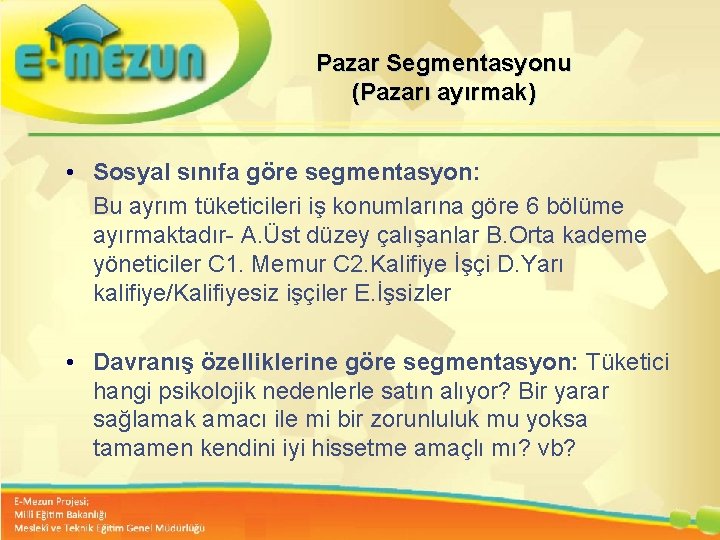 E-MEZUN

Pazar Segmentasyonu
(Pazarı ayırmak)

• Sosyal sınıfa göre segmentasyon:
Bu ayrım tüketicileri iş konumlarına göre 6 bölüme ayırmaktadır- A.Üst düzey çalışanlar B.Orta kademe yöneticiler C1. Memur C2.Kalifiye İşçi D.Yarı kalifiye/Kalifiyesiz işçiler E.İşsizler

• Davranış özelliklerine göre segmentasyon: Tüketici hangi psikolojik nedenlerle satın alıyor? Bir yarar sağlamak amacı ile mi bir zorunluluk mu yoksa tamamen kendini iyi hissetme amaçlı mı? vb?

E-Mezun Projesi;
Milli Eğitim Bakanlığı
Mesleki ve Teknik Eğitim Genel Müdürlüğü